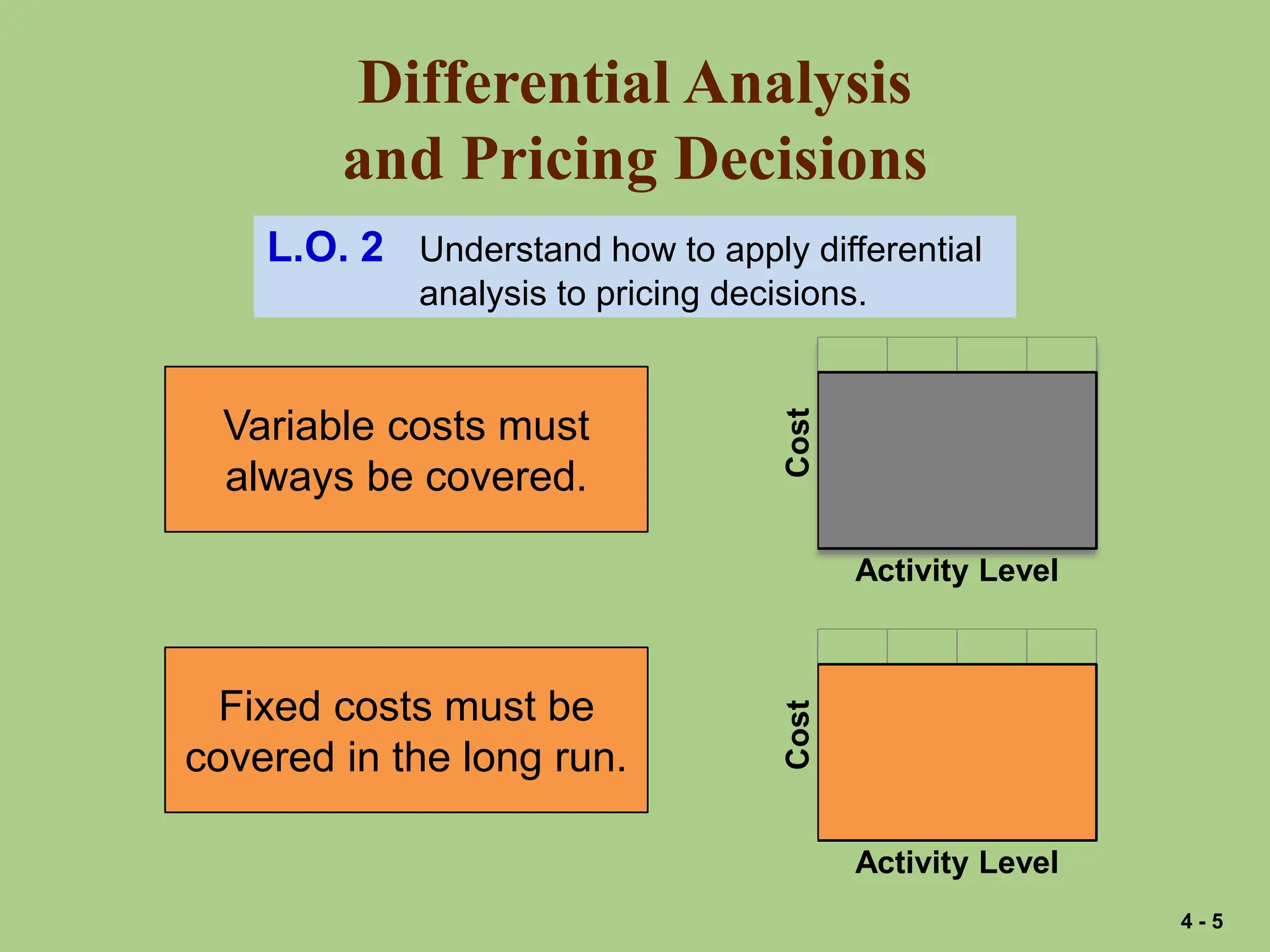 Differential Analysis and Pricing Decisions

L.O. 2 Understand how to apply differential analysis to pricing decisions.

Variable costs must always be covered.

Cost

Activity Level

Fixed costs must be covered in the long run.

Cost

Activity Level

4 - 5